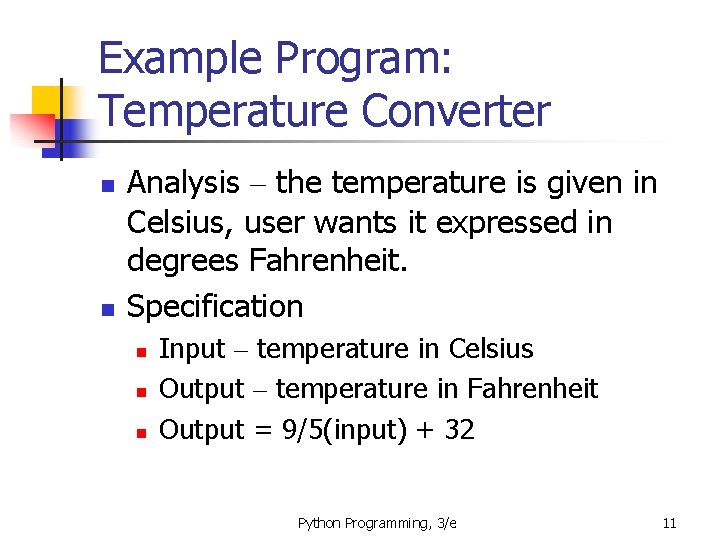 Example Program: Temperature Converter

- Analysis – the temperature is given in Celsius, user wants it expressed in degrees Fahrenheit.
- Specification
  - Input – temperature in Celsius
  - Output – temperature in Fahrenheit
  - Output = 9/5(input) + 32

Python Programming, 3/e

11